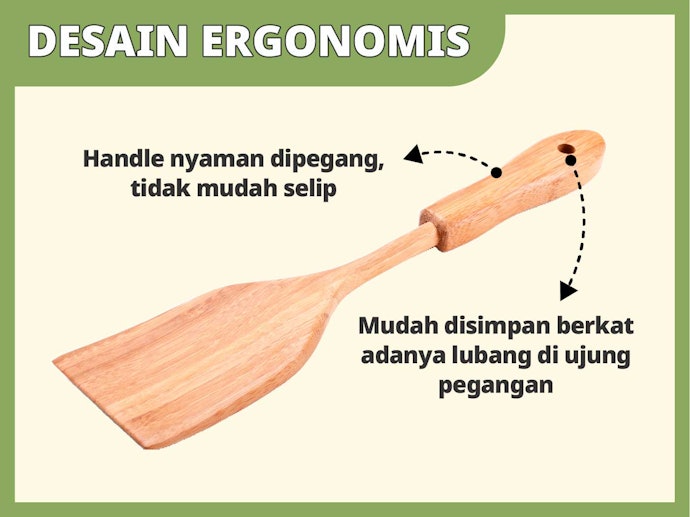 DESAIN ERGONOMIS

Handle nyaman dipegang, tidak mudah selip

Mudah disimpan berkat adanya lubang di ujung pegangan